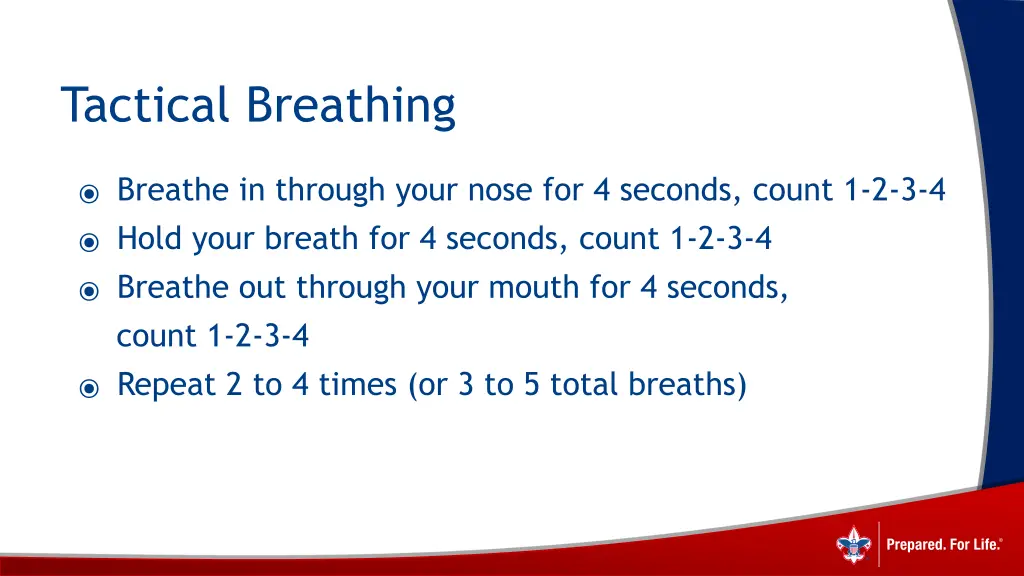 Tactical Breathing

◉ Breathe in through your nose for 4 seconds, count 1-2-3-4
◉ Hold your breath for 4 seconds, count 1-2-3-4
◉ Breathe out through your mouth for 4 seconds, count 1-2-3-4
◉ Repeat 2 to 4 times (or 3 to 5 total breaths)

Prepared. For Life.®